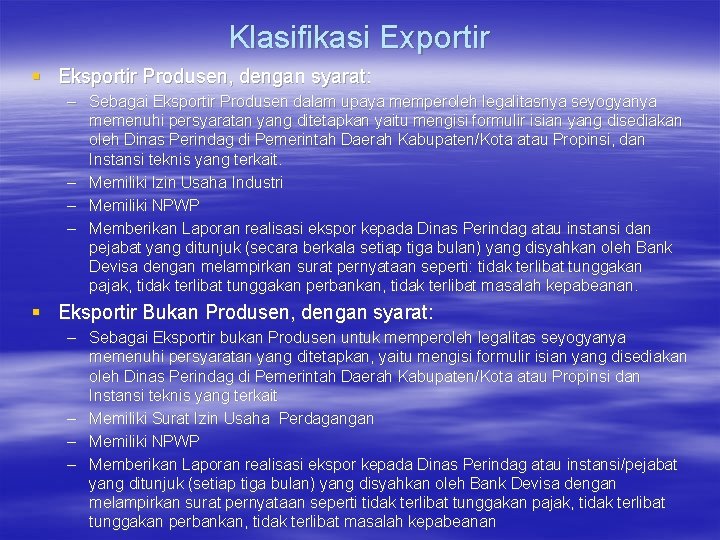 Klasifikasi Exportir

▪ Eksportir Produsen, dengan syarat:
– Sebagai Eksportir Produsen dalam upaya memperoleh legalitasnya seyogyanya memenuhi persyaratan yang ditetapkan yaitu mengisi formulir isian yang disediakan oleh Dinas Perindag di Pemerintah Daerah Kabupaten/Kota atau Propinsi, dan Instansi teknis yang terkait.
– Memiliki Izin Usaha Industri
– Memiliki NPWP
– Memberikan Laporan realisasi ekspor kepada Dinas Perindag atau instansi dan pejabat yang ditunjuk (secara berkala setiap tiga bulan) yang disyahkan oleh Bank Devisa dengan melampirkan surat pernyataan seperti: tidak terlibat tunggakan pajak, tidak terlibat tunggakan perbankan, tidak terlibat masalah kepabeanan.

▪ Eksportir Bukan Produsen, dengan syarat:
– Sebagai Eksportir bukan Produsen untuk memperoleh legalitas seyogyanya memenuhi persyaratan yang ditetapkan, yaitu mengisi formulir isian yang disediakan oleh Dinas Perindag di Pemerintah Daerah Kabupaten/Kota atau Propinsi dan Instansi teknis yang terkait
– Memiliki Surat Izin Usaha Perdagangan
– Memiliki NPWP
– Memberikan Laporan realisasi ekspor kepada Dinas Perindag atau instansi/pejabat yang ditunjuk (setiap tiga bulan) yang disyahkan oleh Bank Devisa dengan melampirkan surat pernyataan seperti tidak terlibat tunggakan pajak, tidak terlibat tunggakan perbankan, tidak terlibat masalah kepabeanan